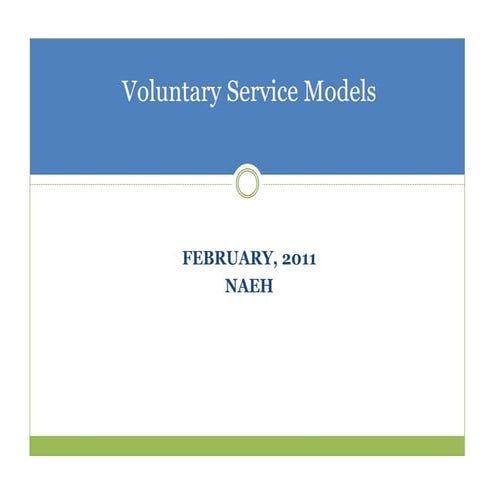 Voluntary Service Models

FEBRUARY, 2011
NAEH